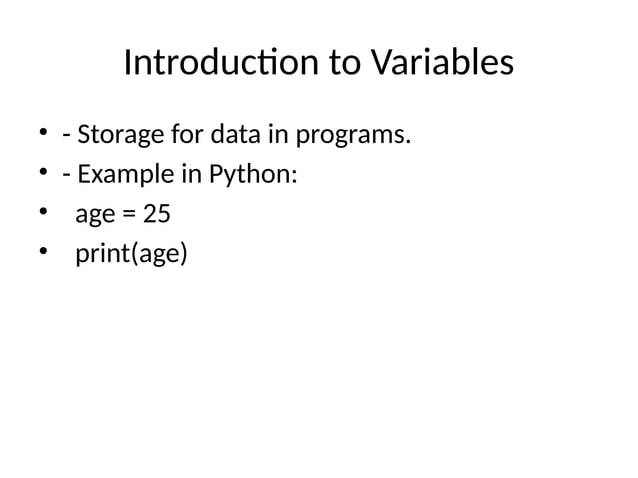 Introduction to Variables

• - Storage for data in programs.
• - Example in Python:
•  age = 25
•  print(age)